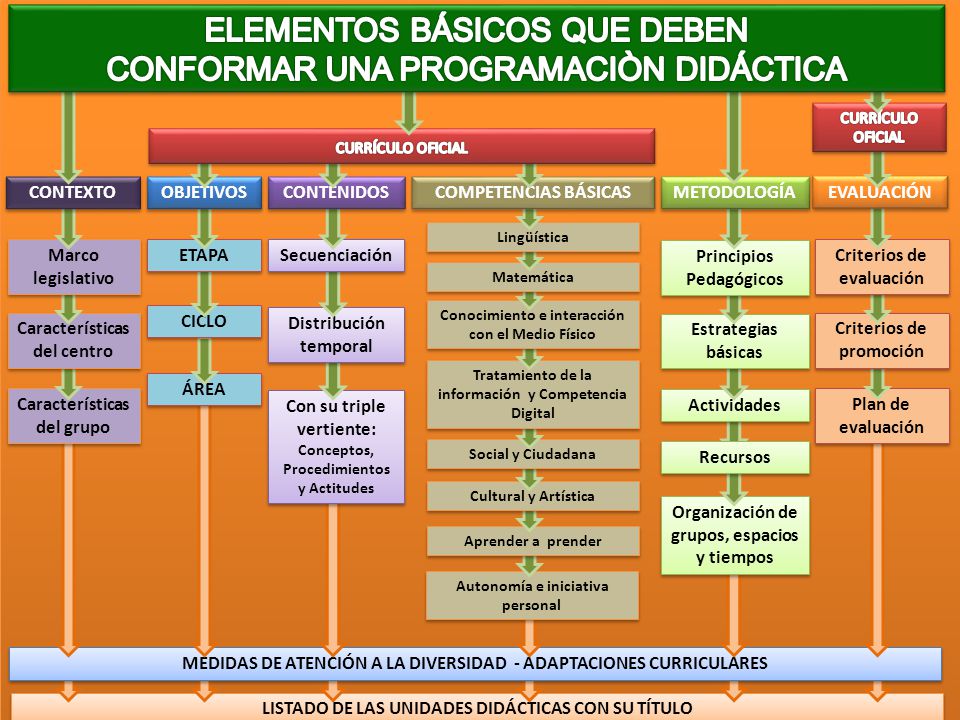 ELEMENTOS BÁSICOS QUE DEBEN CONFORMAR UNA PROGRAMACIÒN DIDÁCTICA

CURRÍCULO OFICIAL

CURRÍCULO OFICIAL

CONTEXTO

Marco legislativo

Características del centro

Características del grupo

OBJETIVOS

ETAPA

CICLO

ÁREA

CONTENIDOS

Secuenciación

Distribución temporal

Con su triple vertiente: Conceptos, Procedimientos y Actitudes

COMPETENCIAS BÁSICAS

Lingüística

Matemática

Conocimiento e interacción con el Medio Físico

Tratamiento de la información y Competencia Digital

Social y Ciudadana

Cultural y Artística

Aprender a prender

Autonomía e iniciativa personal

METODOLOGÍA

Principios Pedagógicos

Estrategias básicas

Actividades

Recursos

Organización de grupos, espacios y tiempos

EVALUACIÓN

Criterios de evaluación

Criterios de promoción

Plan de evaluación

MEDIDAS DE ATENCIÓN A LA DIVERSIDAD - ADAPTACIONES CURRICULARES

LISTADO DE LAS UNIDADES DIDÁCTICAS CON SU TÍTULO